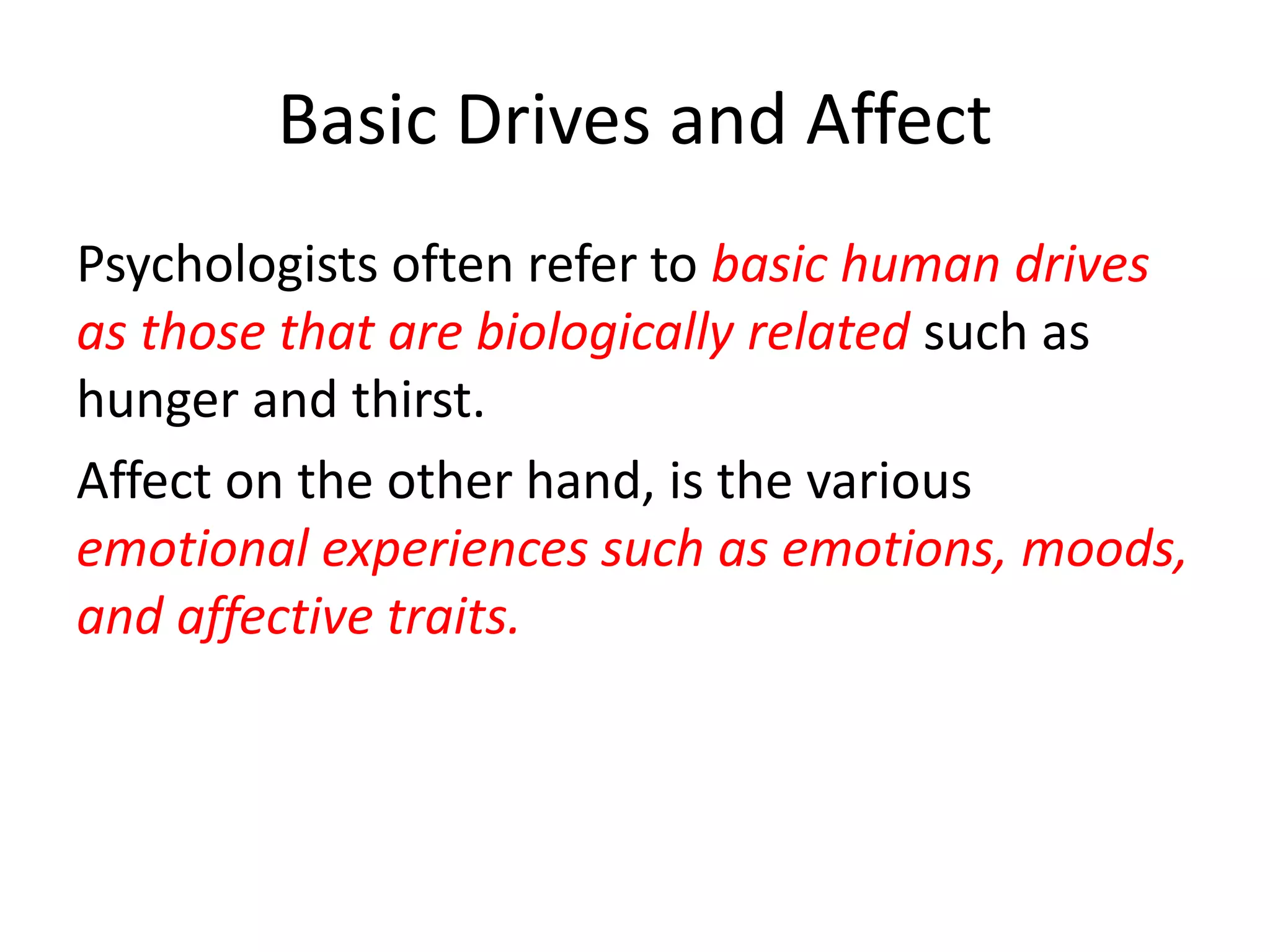 Basic Drives and Affect

Psychologists often refer to basic human drives as those that are biologically related such as hunger and thirst.

Affect on the other hand, is the various emotional experiences such as emotions, moods, and affective traits.